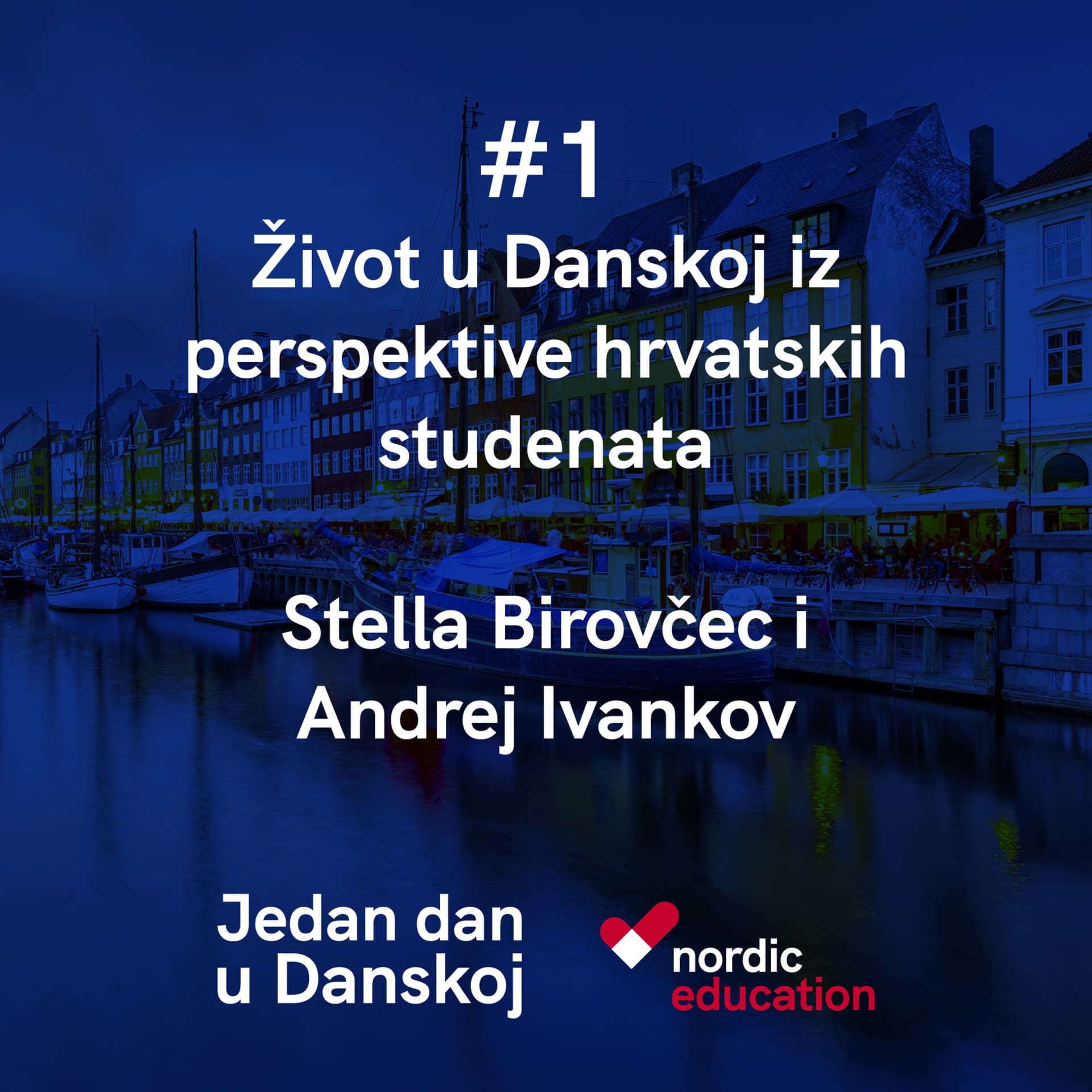 #1
Život u Danskoj iz perspektive hrvatskih studenata

Stella Birovčec i Andrej Ivankov

Jedan dan u Danskoj

nordic education